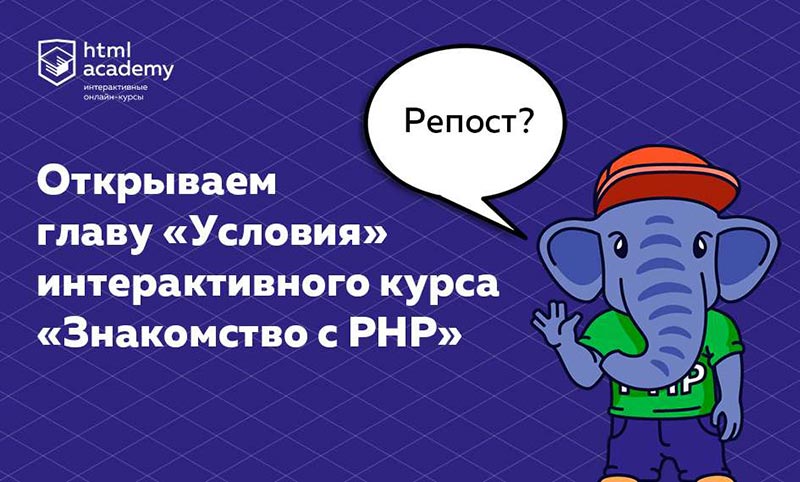 html academy
интерактивные онлайн-курсы

Репост?

Открываем главу «Условия» интерактивного курса «Знакомство с PHP»

PHP